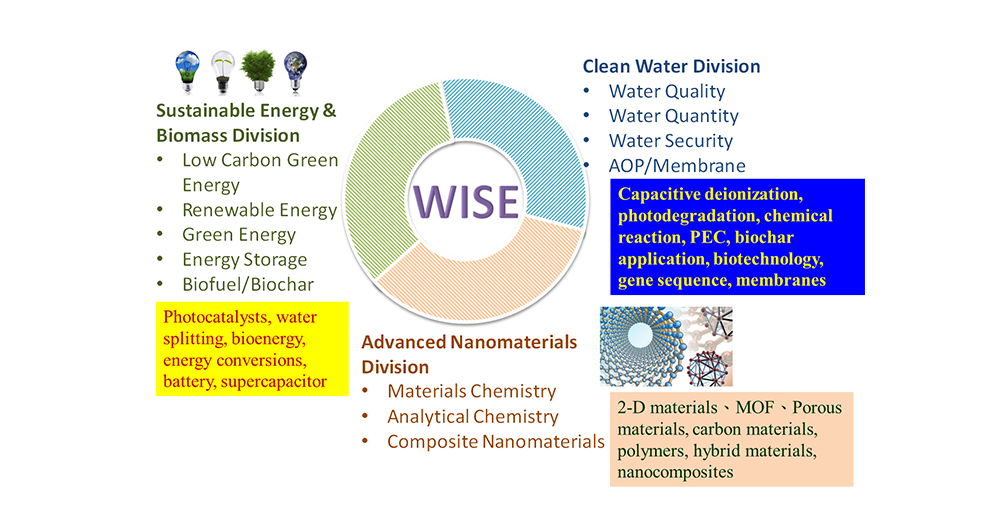 Sustainable Energy & Biomass Division
• Low Carbon Green Energy
• Renewable Energy
• Green Energy
• Energy Storage
• Biofuel/Biochar

Photocatalysts, water splitting, bioenergy, energy conversions, battery, supercapacitor

WISE

Clean Water Division
• Water Quality
• Water Quantity
• Water Security
• AOP/Membrane

Capacitive deionization, photodegradation, chemical reaction, PEC, biochar application, biotechnology, gene sequence, membranes

Advanced Nanomaterials Division
• Materials Chemistry
• Analytical Chemistry
• Composite Nanomaterials

2-D materials、MOF、Porous materials, carbon materials, polymers, hybrid materials, nanocomposites